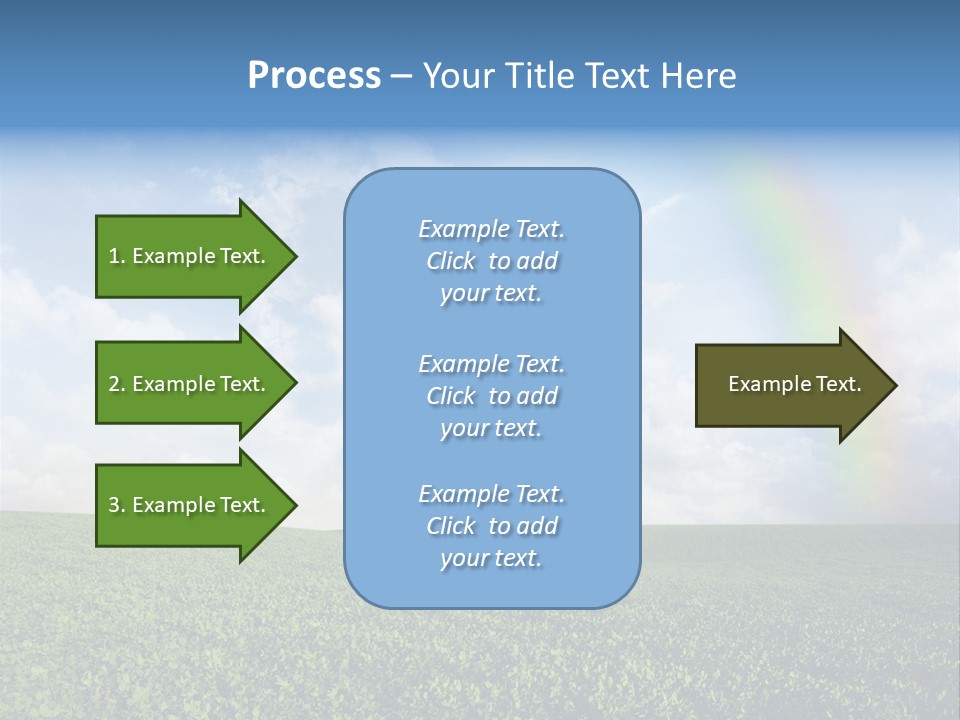 Process – Your Title Text Here

1. Example Text.

2. Example Text.

3. Example Text.

Example Text. Click to add your text.

Example Text. Click to add your text.

Example Text. Click to add your text.

Example Text.